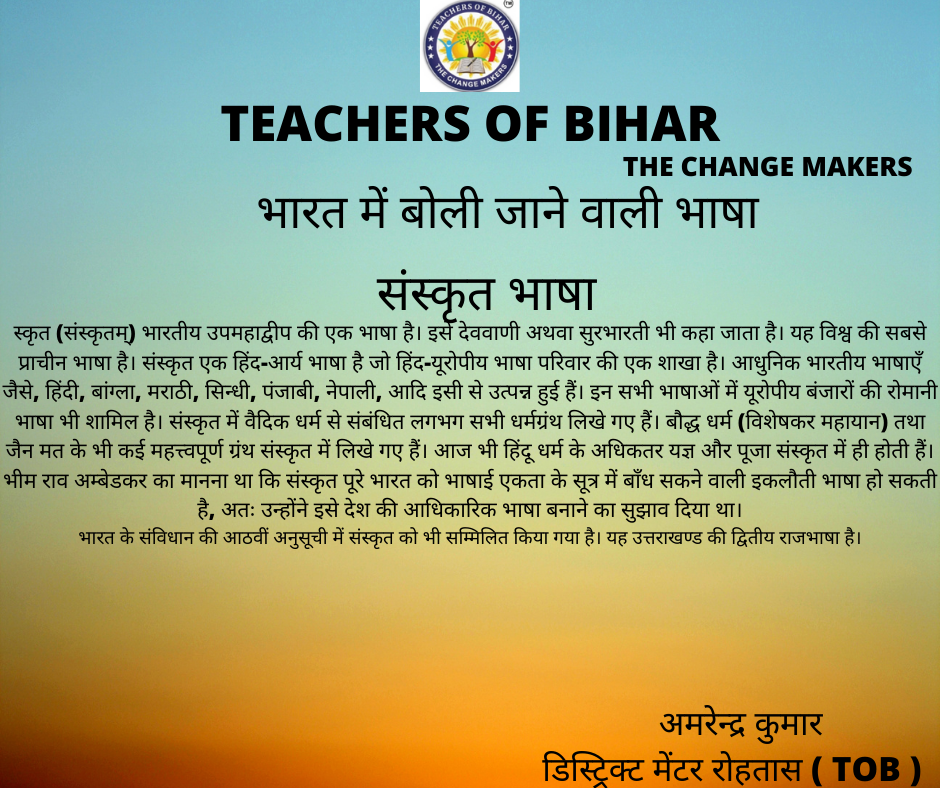 TEACHERS OF BIHAR
THE CHANGE MAKERS

TEACHERS OF BIHAR
THE CHANGE MAKERS

भारत में बोली जाने वाली भाषा

संस्कृत भाषा

स्कृत (संस्कृतम्) भारतीय उपमहाद्वीप की एक भाषा है। इसे देववाणी अथवा सुरभारती भी कहा जाता है। यह विश्व की सबसे प्राचीन भाषा है। संस्कृत एक हिंद-आर्य भाषा है जो हिंद-यूरोपीय भाषा परिवार की एक शाखा है। आधुनिक भारतीय भाषाएँ जैसे, हिंदी, बांग्ला, मराठी, सिन्धी, पंजाबी, नेपाली, आदि इसी से उत्पन्न हुई हैं। इन सभी भाषाओं में यूरोपीय बंजारों की रोमानी भाषा भी शामिल है। संस्कृत में वैदिक धर्म से संबंधित लगभग सभी धर्मग्रंथ लिखे गए हैं। बौद्ध धर्म (विशेषकर महायान) तथा जैन मत के भी कई महत्त्वपूर्ण ग्रंथ संस्कृत में लिखे गए हैं। आज भी हिंदू धर्म के अधिकतर यज्ञ और पूजा संस्कृत में ही होती हैं। भीम राव अम्बेडकर का मानना था कि संस्कृत पूरे भारत को भाषाई एकता के सूत्र में बाँध सकने वाली इकलौती भाषा हो सकती है, अतः उन्होंने इसे देश की आधिकारिक भाषा बनाने का सुझाव दिया था।
भारत के संविधान की आठवीं अनुसूची में संस्कृत को भी सम्मिलित किया गया है। यह उत्तराखण्ड की द्वितीय राजभाषा है।

अमरेन्द्र कुमार
डिस्ट्रिक्ट मेंटर रोहतास ( TOB )